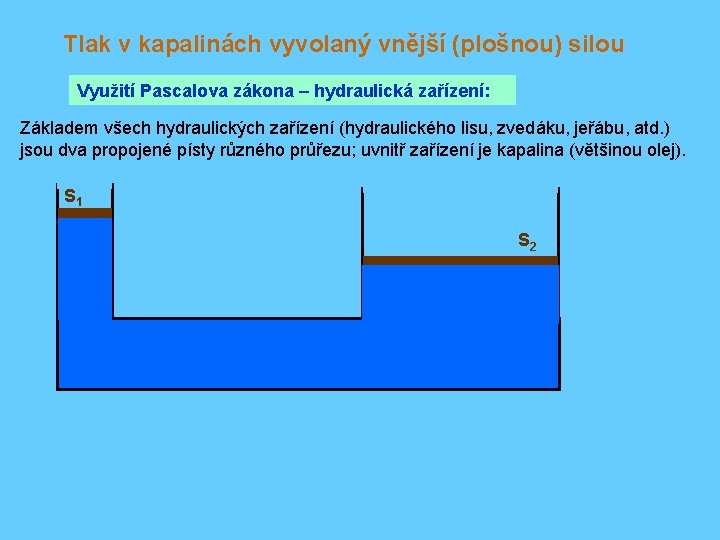 Tlak v kapalinách vyvolaný vnější (plošnou) silou

Využití Pascalova zákona – hydraulická zařízení:

Základem všech hydraulických zařízení (hydraulického lisu, zvedáku, jeřábu, atd.) jsou dva propojené písty různého průřezu; uvnitř zařízení je kapalina (většinou olej).

$S_1$

$S_2$